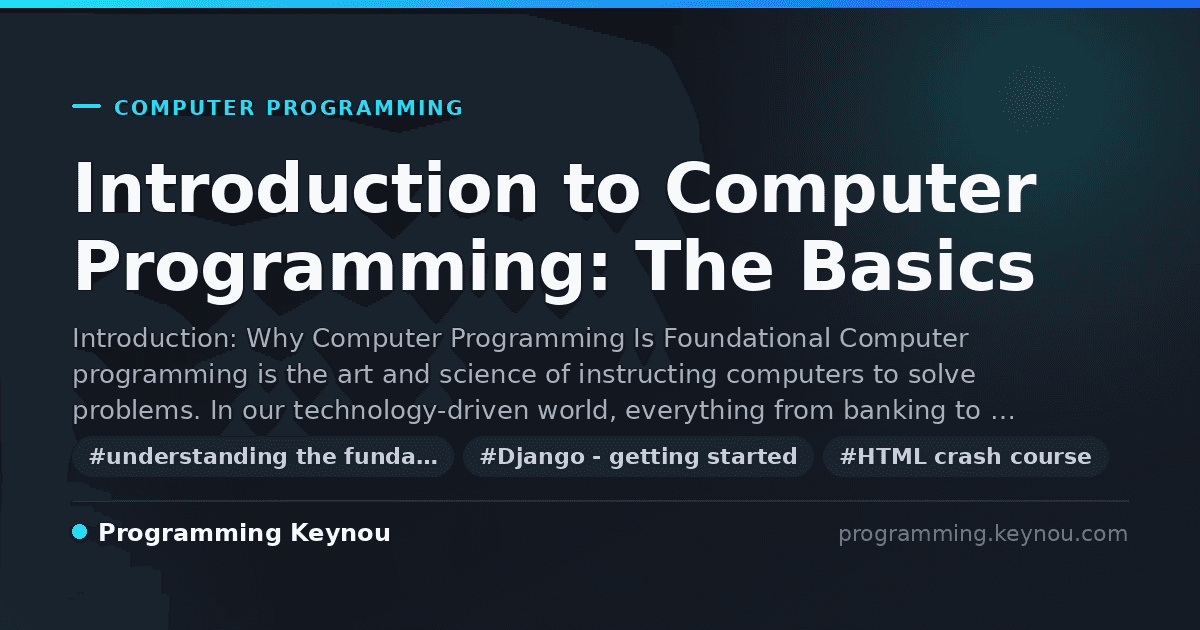 COMPUTER PROGRAMMING

Introduction to Computer Programming: The Basics

Introduction: Why Computer Programming Is Foundational Computer programming is the art and science of instructing computers to solve problems. In our technology-driven world, everything from banking to …

#understanding the funda… #Django - getting started #HTML crash course

Programming Keynou

programming.keynou.com